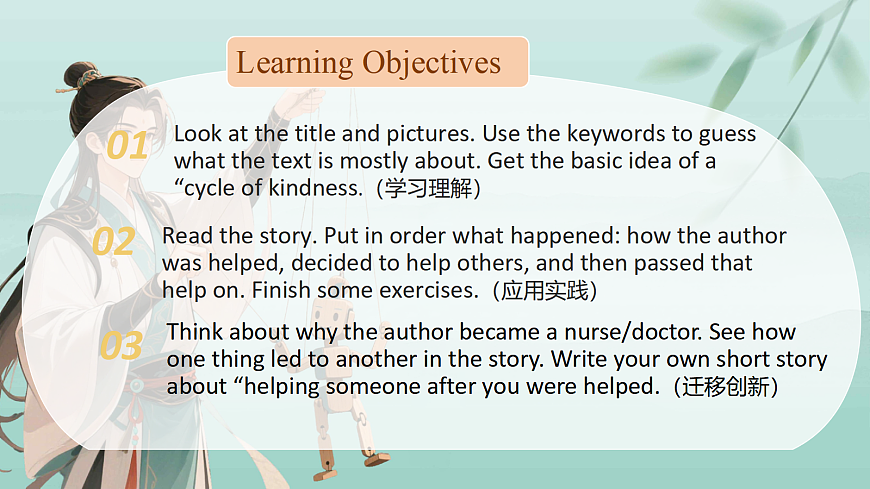 Learning Objectives

01 Look at the title and pictures. Use the keywords to guess what the text is mostly about. Get the basic idea of a “cycle of kindness.（学习理解）

02 Read the story. Put in order what happened: how the author was helped, decided to help others, and then passed that help on. Finish some exercises.（应用实践）

03 Think about why the author became a nurse/doctor. See how one thing led to another in the story. Write your own short story about “helping someone after you were helped.（迁移创新）